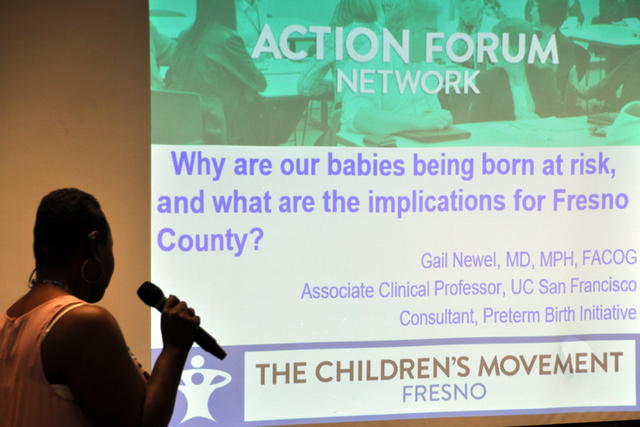 ACTION FORUM
NETWORK

Why are our babies being born at risk, and what are the implications for Fresno County?

Gail Newel, MD, MPH, FACOG
Associate Clinical Professor, UC San Francisco
Consultant, Preterm Birth Initiative

THE CHILDREN'S MOVEMENT
FRESNO